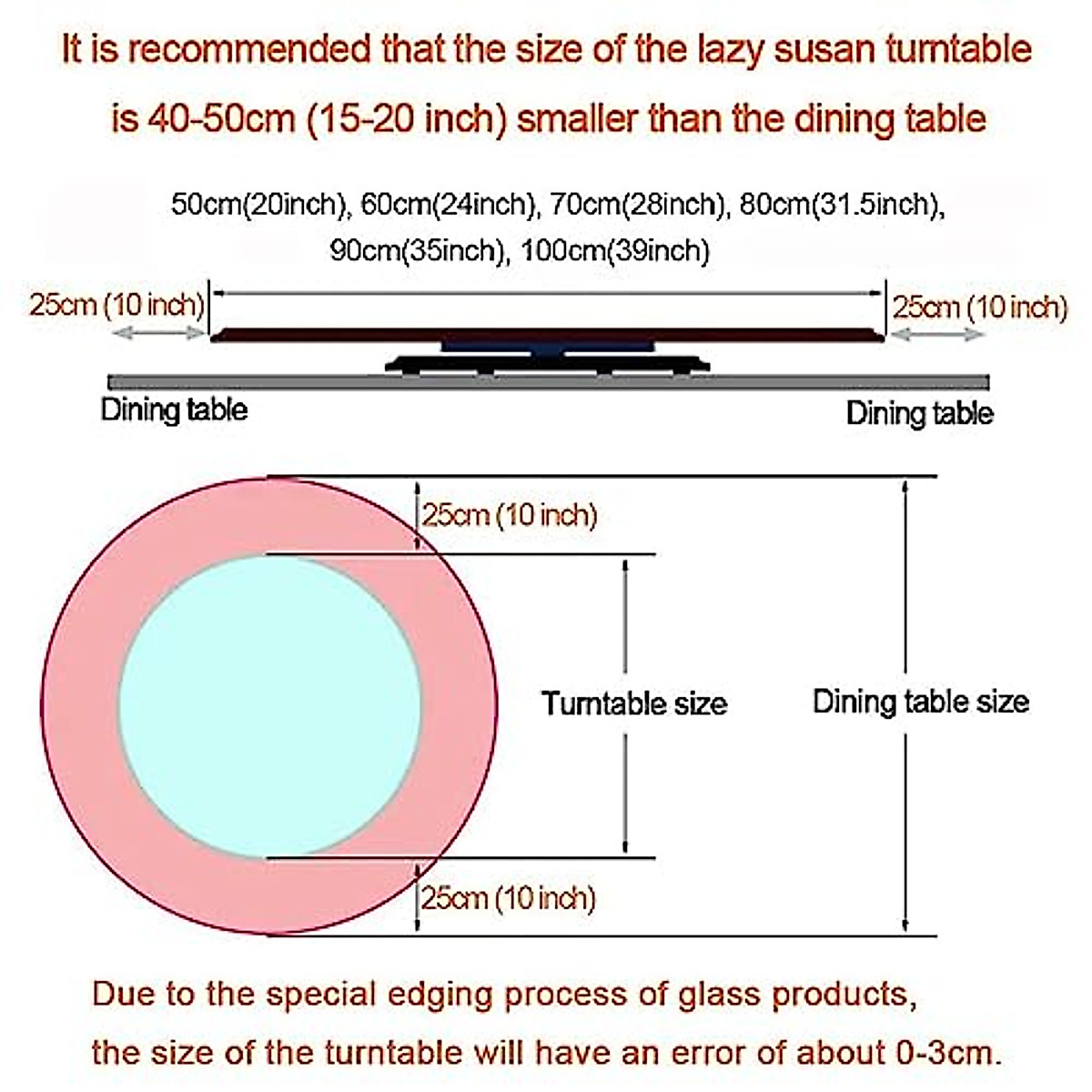 It is recommended that the size of the lazy susan turntable is 40-50cm (15-20 inch) smaller than the dining table

50cm(20inch), 60cm(24inch), 70cm(28inch), 80cm(31.5inch), 90cm(35inch), 100cm(39inch)

25cm (10 inch)

25cm (10 inch)

Dining table

Dining table

25cm (10 inch)

Turntable size

Dining table size

25cm (10 inch)

Due to the special edging process of glass products, the size of the turntable will have an error of about 0-3cm.